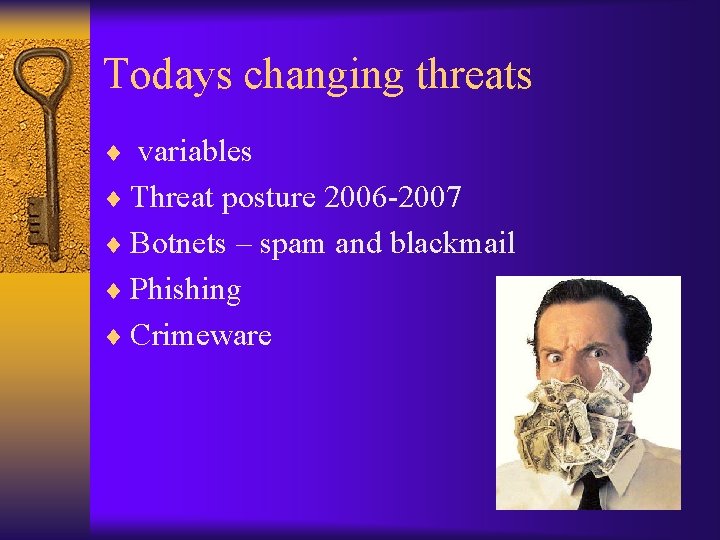 Todays changing threats

♦ variables
♦ Threat posture 2006-2007
♦ Botnets – spam and blackmail
♦ Phishing
♦ Crimeware